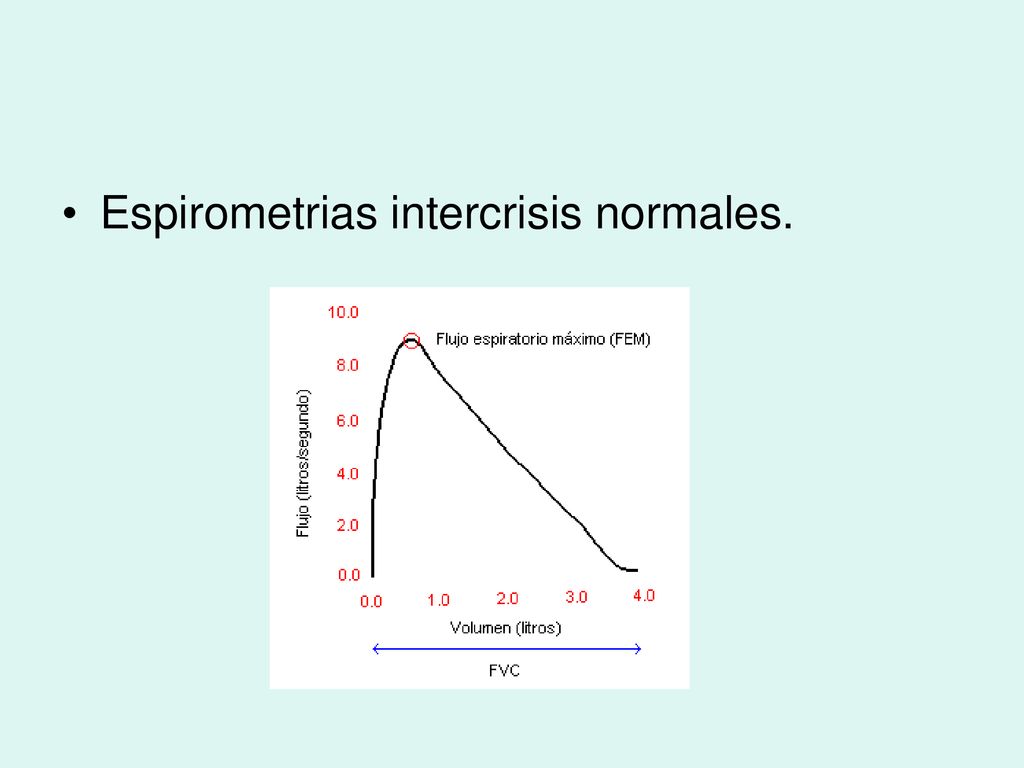 • Espirometrias intercrisis normales.

10.0
8.0
6.0
4.0
2.0
0.0

Flujo (litros/segundo)

Flujo espiratorio máximo (FEM)

0.0 1.0 2.0 3.0 4.0

Volumen (litros)

FVC